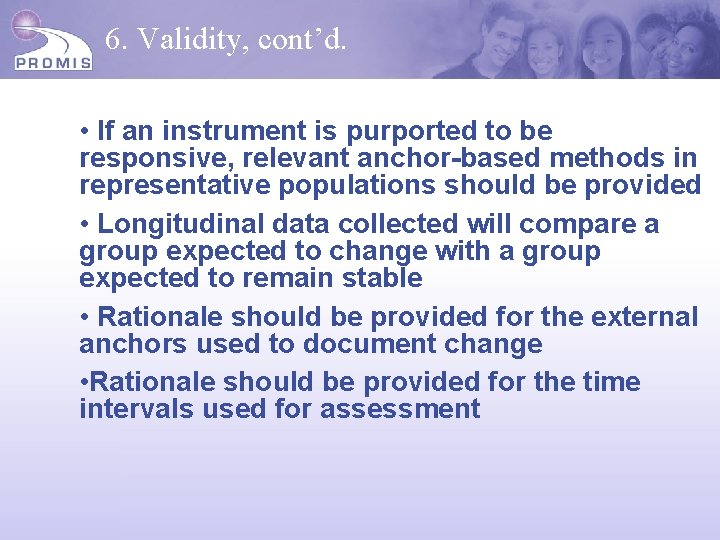 PROMIS

6. Validity, cont’d.

• If an instrument is purported to be responsive, relevant anchor-based methods in representative populations should be provided

• Longitudinal data collected will compare a group expected to change with a group expected to remain stable

• Rationale should be provided for the external anchors used to document change

•Rationale should be provided for the time intervals used for assessment